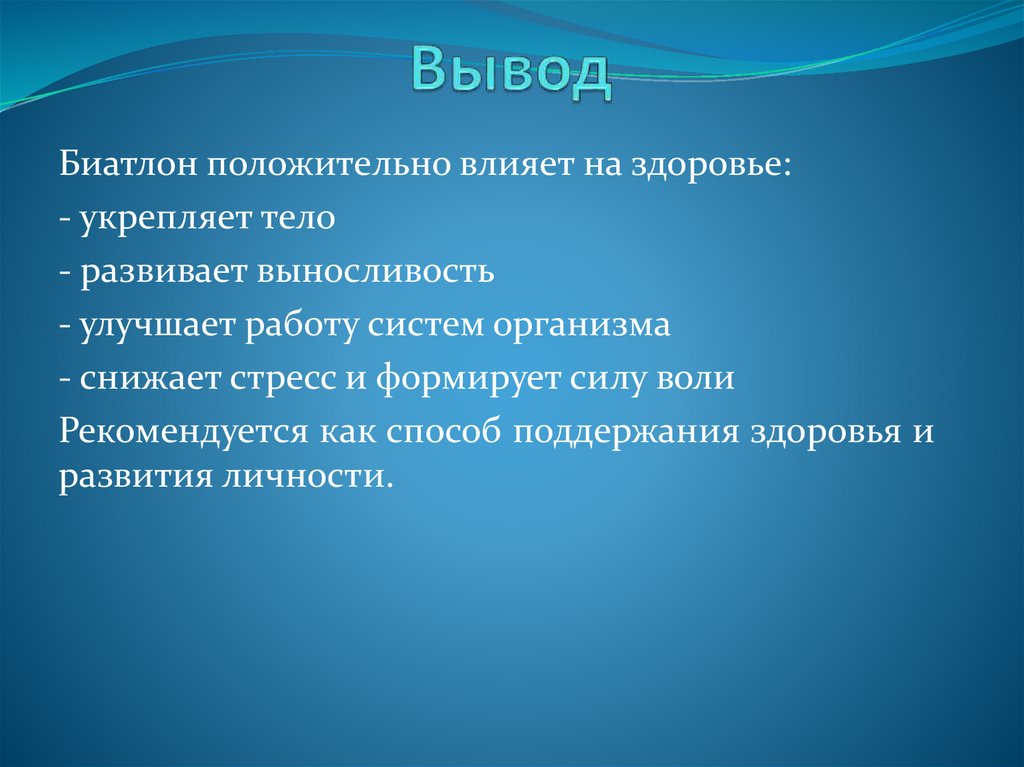 Вывод

Биатлон положительно влияет на здоровье:
- укрепляет тело
- развивает выносливость
- улучшает работу систем организма
- снижает стресс и формирует силу воли
Рекомендуется как способ поддержания здоровья и развития личности.